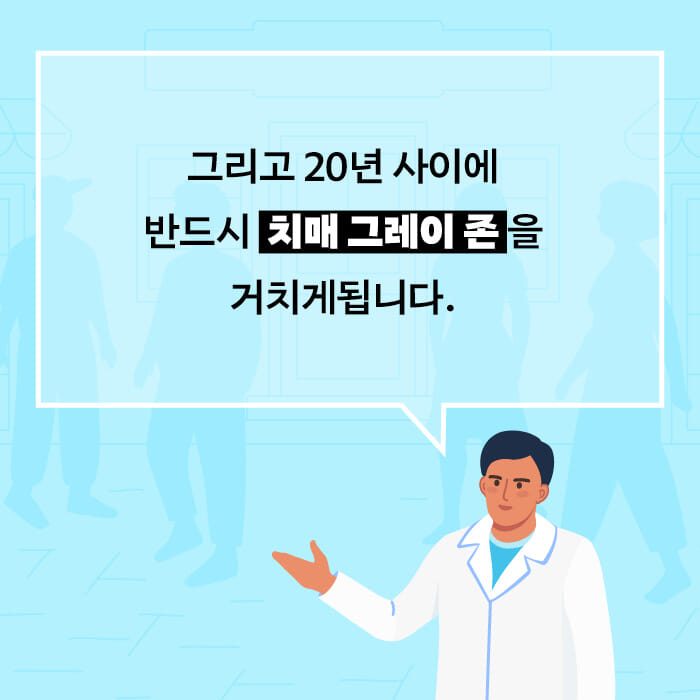 그리고 20년 사이에
반드시 치매 그레이 존을
거치게됩니다.